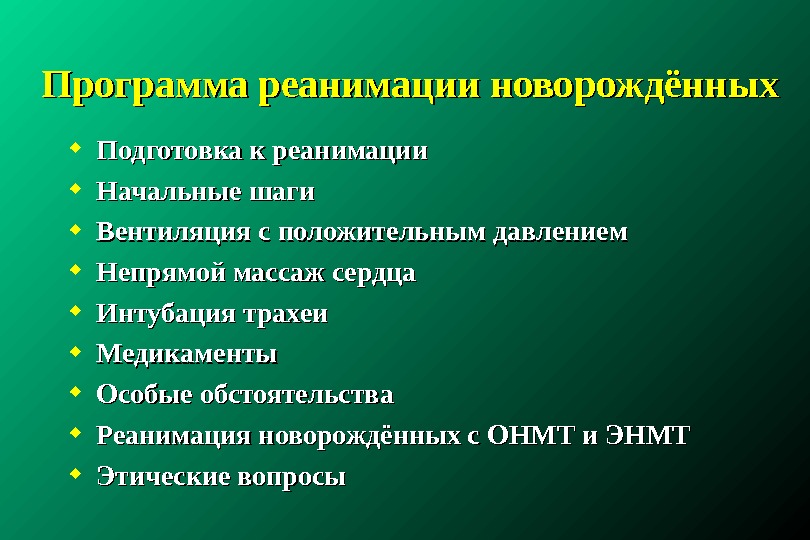 Программа реанимации новорождённых

- Подготовка к реанимации
- Начальные шаги
- Вентиляция с положительным давлением
- Непрямой массаж сердца
- Интубация трахеи
- Медикаменты
- Особые обстоятельства
- Реанимация новорождённых с ОНМТ и ЭНМТ
- Этические вопросы